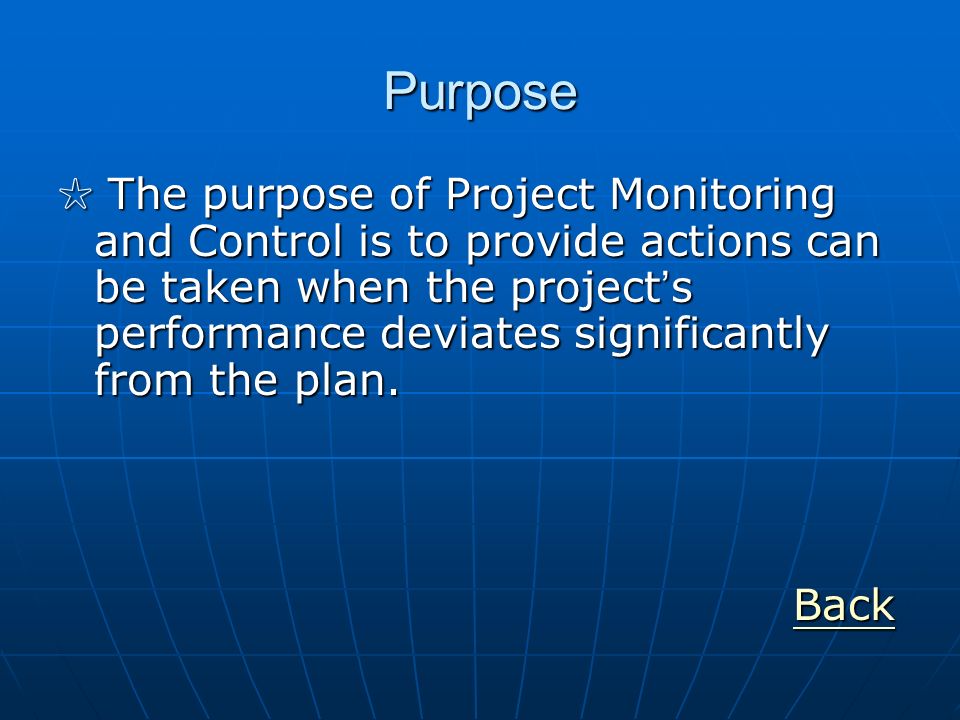 Purpose

☆ The purpose of Project Monitoring and Control is to provide actions can be taken when the project's performance deviates significantly from the plan.

Back